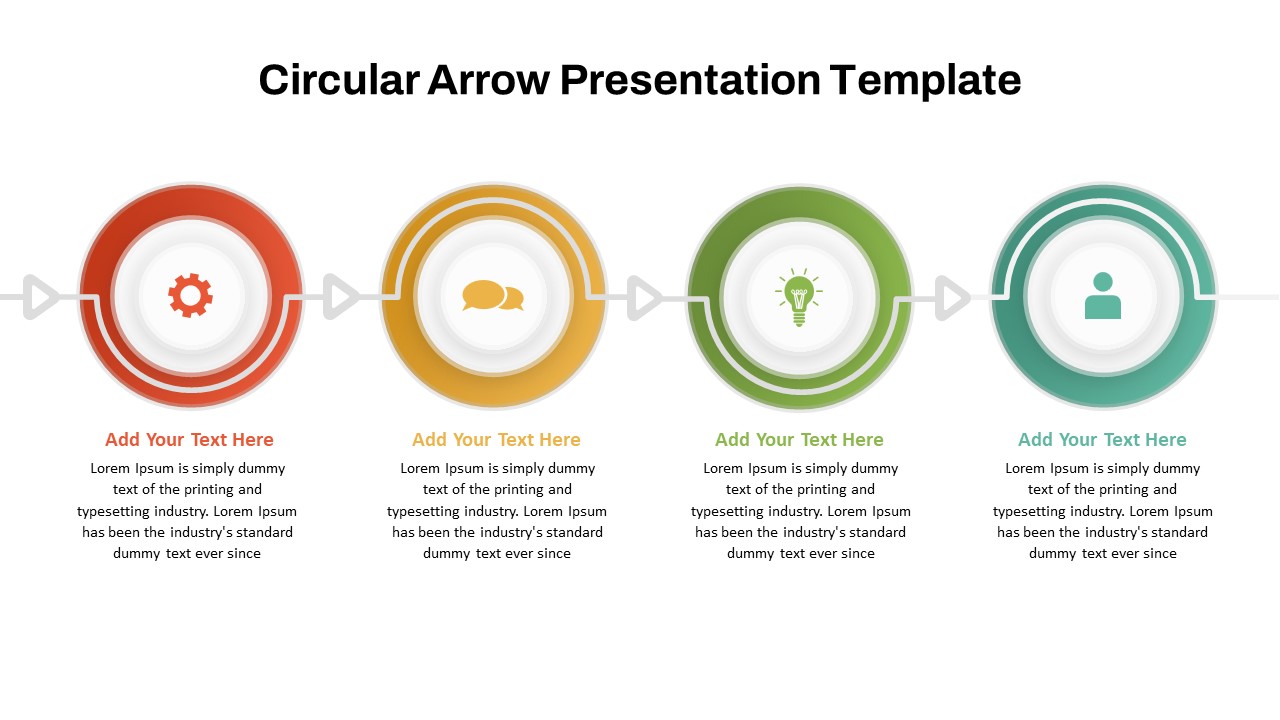 Circular Arrow Presentation Template

Add Your Text Here

Lorem Ipsum is simply dummy text of the printing and typesetting industry. Lorem Ipsum has been the industry's standard dummy text ever since

Add Your Text Here

Lorem Ipsum is simply dummy text of the printing and typesetting industry. Lorem Ipsum has been the industry's standard dummy text ever since

Add Your Text Here

Lorem Ipsum is simply dummy text of the printing and typesetting industry. Lorem Ipsum has been the industry's standard dummy text ever since

Add Your Text Here

Lorem Ipsum is simply dummy text of the printing and typesetting industry. Lorem Ipsum has been the industry's standard dummy text ever since